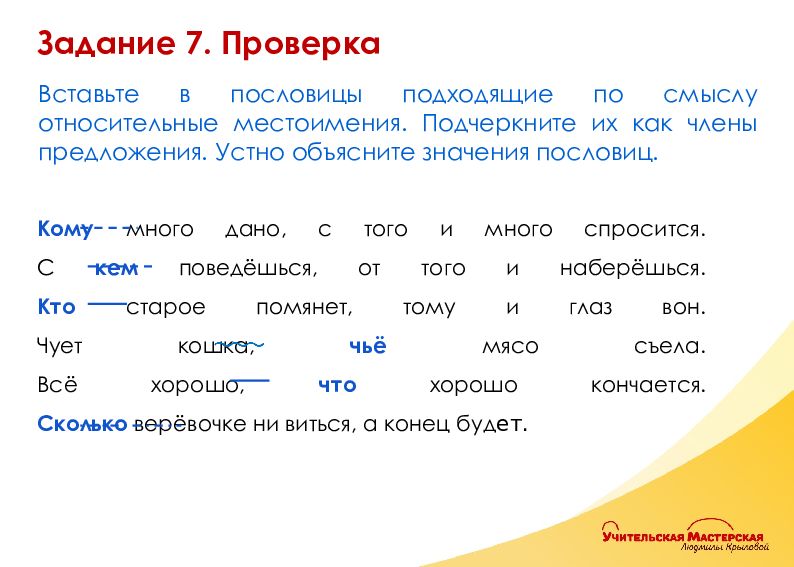 Задание 7. Проверка

Вставьте в пословицы подходящие по смыслу относительные местоимения. Подчеркните их как члены предложения. Устно объясните значения пословиц.

Кому много дано, с того и много спросится.
С кем поведёшься, от того и наберёшься.
Кто старое помянет, тому и глаз вон.
Чует кошка, чьё мясо съела.
Всё хорошо, что хорошо кончается.
Сколько верёвочке ни виться, а конец будет.

Учительская Мастерская
Людмилы Крыловой